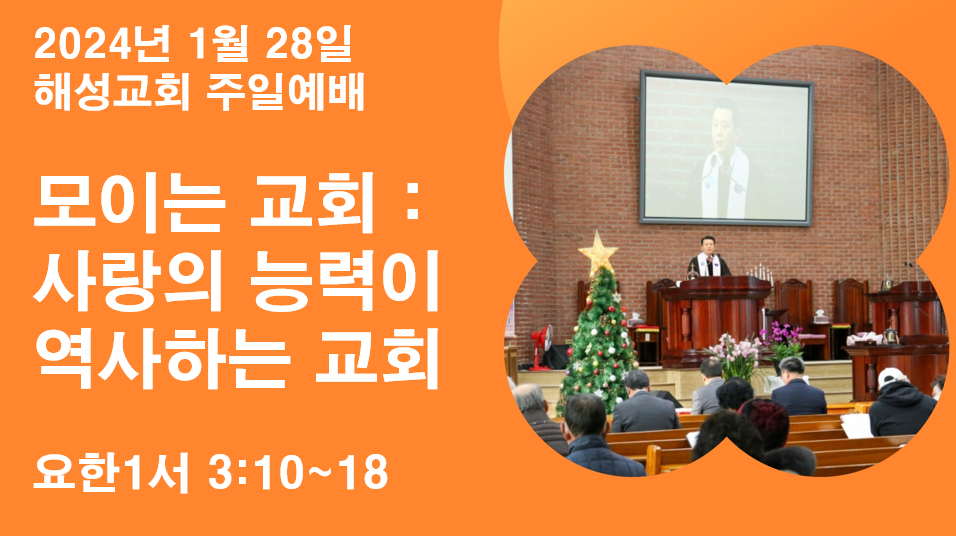 2024년 1월 28일
해성교회 주일예배

모이는 교회 :
사랑의 능력이
역사하는 교회

요한1서 3:10~18